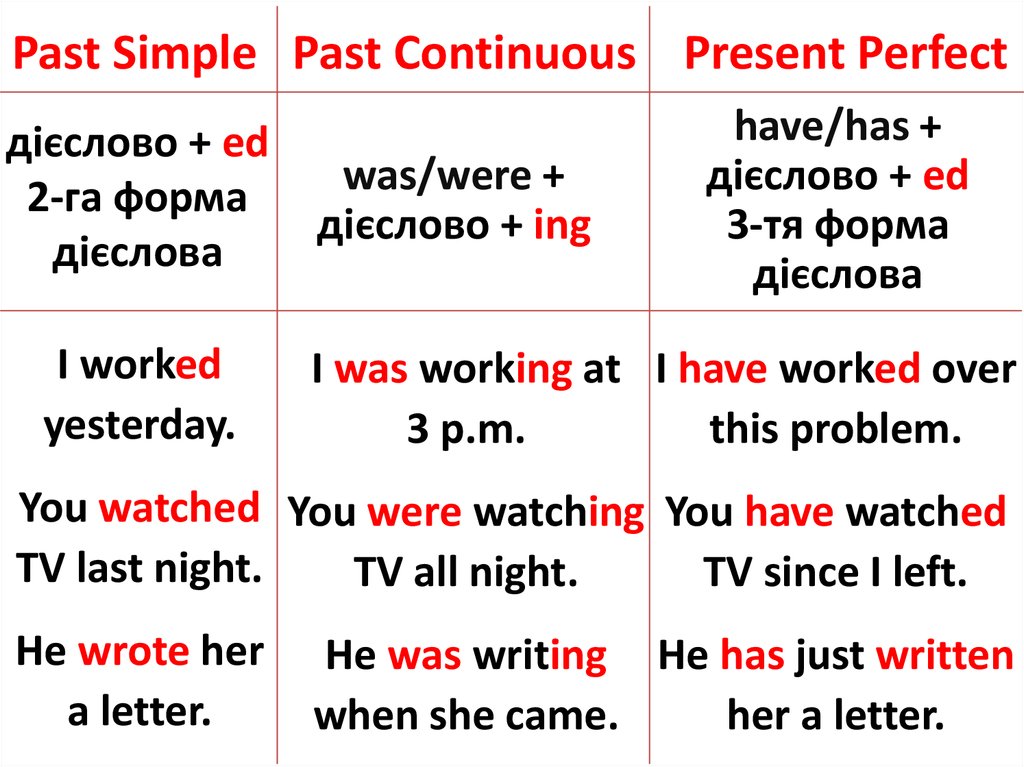 | Past Simple | Past Continuous | Present Perfect |
|---|---|---|
| дієслово + ed 2-га форма дієслова | was/were + дієслово + ing | have/has + дієслово + ed 3-тя форма дієслова |
| I worked yesterday. You watched TV last night. He wrote her a letter. | I was working at 3 p.m. You were watching TV all night. He was writing when she came. | I have worked over this problem. You have watched TV since I left. He has just written her a letter. |